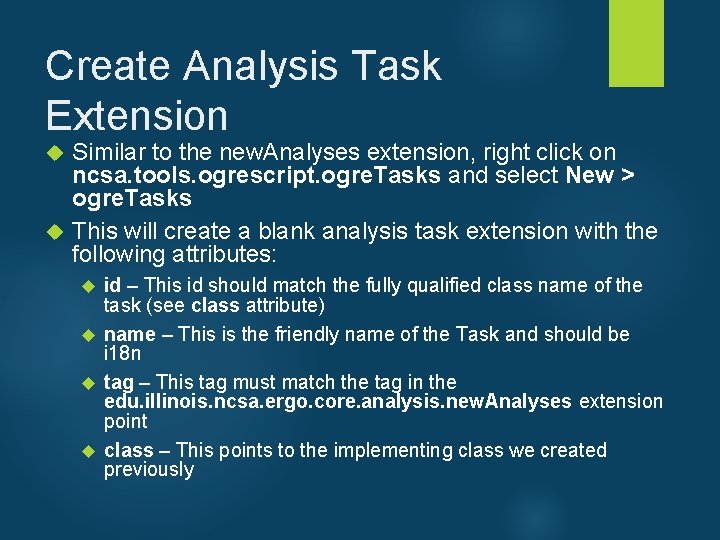 Create Analysis Task Extension

Similar to the newAnalyses extension, right click on ncsa.tools.ogrescript.ogreTasks and select New > ogreTasks

This will create a blank analysis task extension with the following attributes:

id – This id should match the fully qualified class name of the task (see class attribute)

name – This is the friendly name of the Task and should be i18n

tag – This tag must match the tag in the edu.illinois.ncsa.ergo.core.analysis.newAnalyses extension point

class – This points to the implementing class we created previously